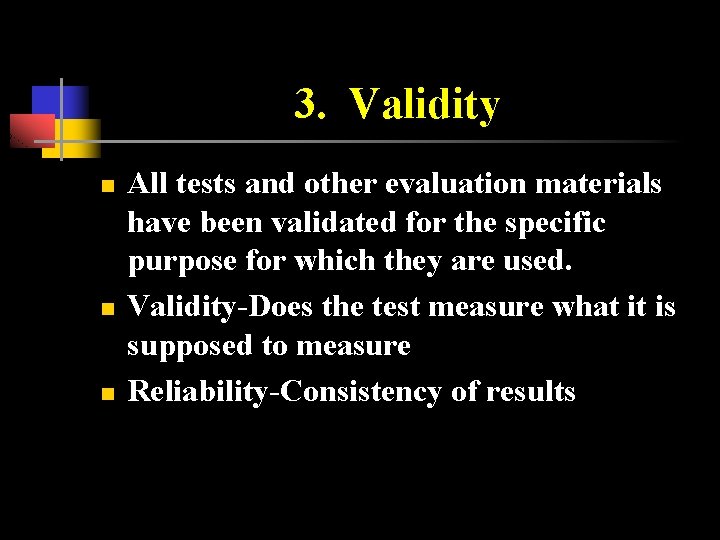 3. Validity

• All tests and other evaluation materials have been validated for the specific purpose for which they are used.
• Validity-Does the test measure what it is supposed to measure
• Reliability-Consistency of results